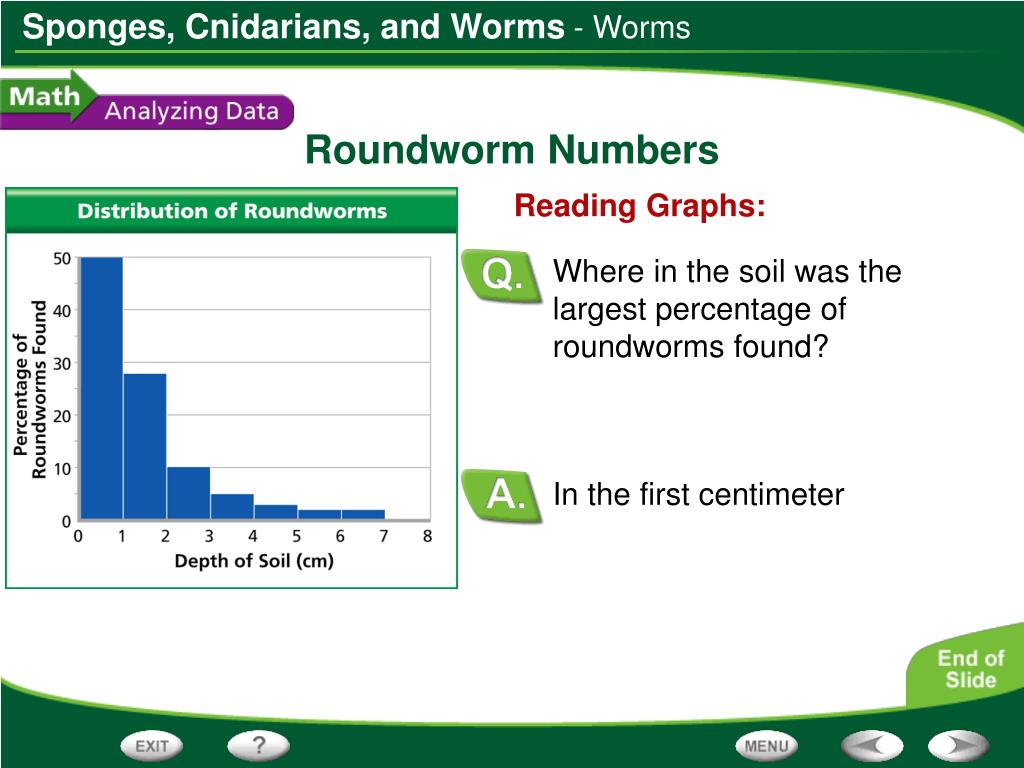 Sponges, Cnidarians, and Worms - Worms

Math Analyzing Data

Roundworm Numbers

Distribution of Roundworms

Percentage of Roundworms Found

50
40
30
20
10
0

0 1 2 3 4 5 6 7 8

Depth of Soil (cm)

Reading Graphs:

Q. Where in the soil was the largest percentage of roundworms found?

A. In the first centimeter

End of Slide

EXIT ? MENU